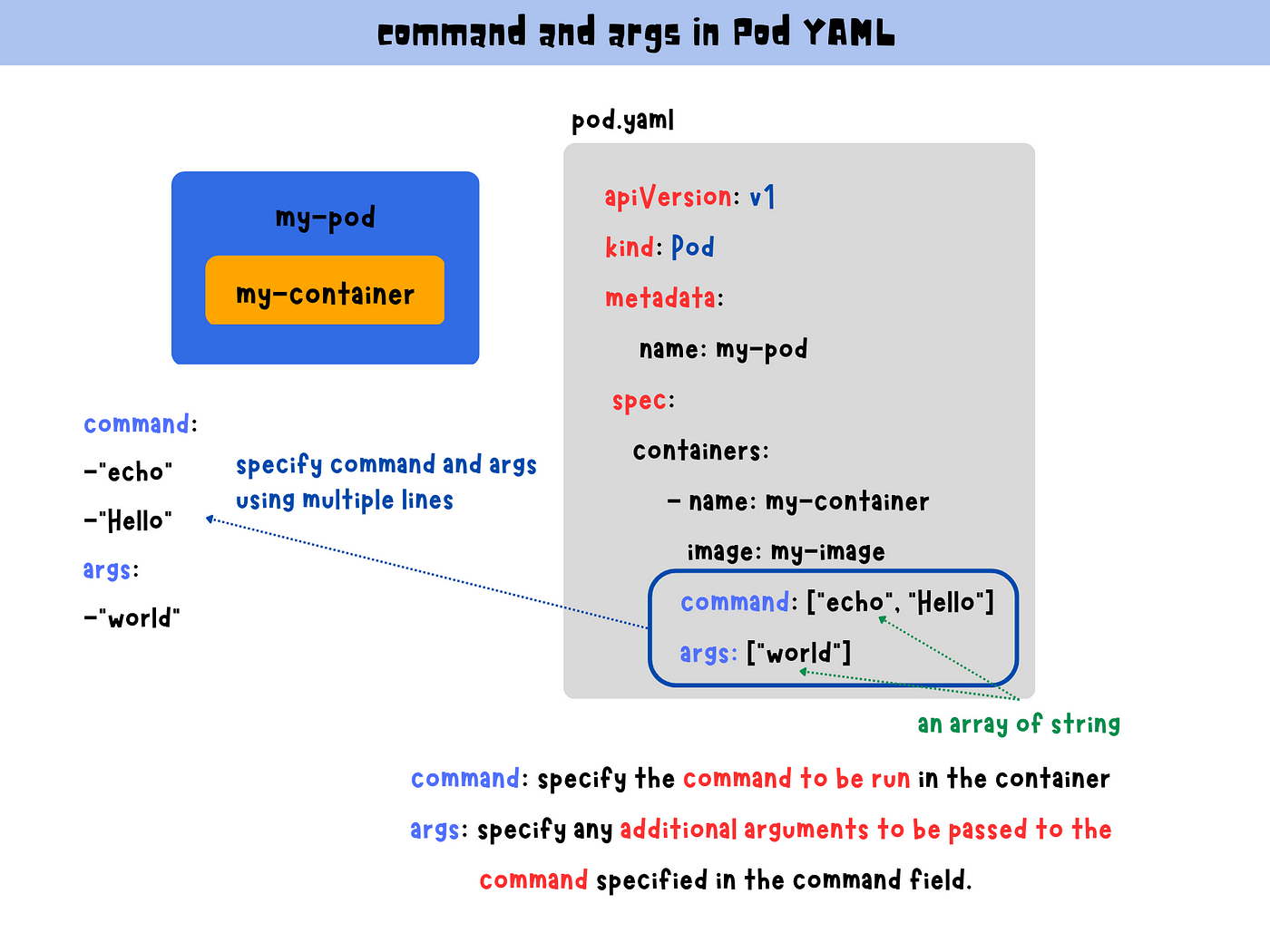 command and args in Pod YAML

my-pod

my-container

command:

-"echo"

-"Hello"

args:

-"world"

specify command and args using multiple lines

pod.yaml

apiVersion: v1

kind: Pod

metadata:

name: my-pod

spec:

containers:

- name: my-container

image: my-image

command: ["echo", "Hello"]

args: ["world"]

an array of string

command: specify the command to be run in the container

args: specify any additional arguments to be passed to the command specified in the command field.